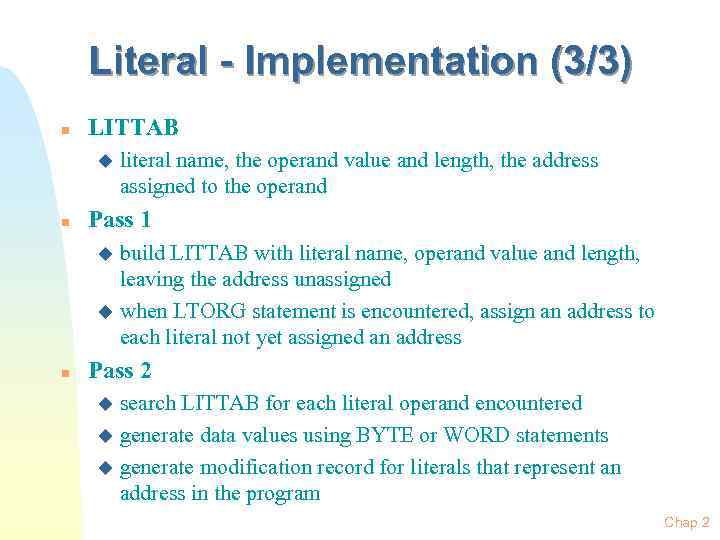 Literal - Implementation (3/3)

LITTAB

literal name, the operand value and length, the address assigned to the operand

Pass 1

build LITTAB with literal name, operand value and length, leaving the address unassigned

when LTORG statement is encountered, assign an address to each literal not yet assigned an address

Pass 2

search LITTAB for each literal operand encountered

generate data values using BYTE or WORD statements

generate modification record for literals that represent an address in the program

Chap 2